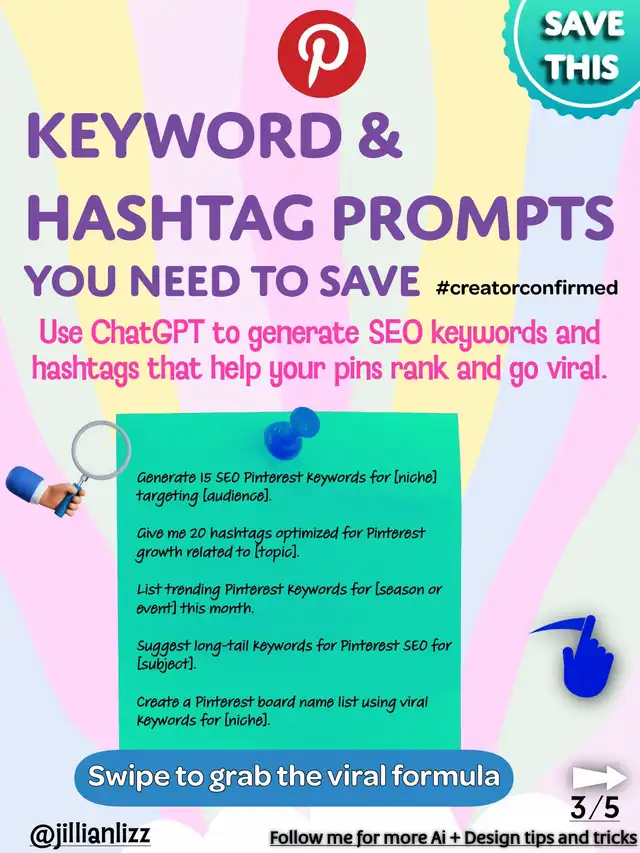 SAVE THIS

KEYWORD & HASHTAG PROMPTS YOU NEED TO SAVE #creatorconfirmed

Use ChatGPT to generate SEO keywords and hashtags that help your pins rank and go viral.

Generate 15 SEO Pinterest keywords for [niche] targeting [audience].

Give me 20 hashtags optimized for Pinterest growth related to [topic].

List trending Pinterest keywords for [season or event] this month.

Suggest long-tail keywords for Pinterest SEO for [subject].

Create a Pinterest board name list using viral keywords for [niche].

Swipe to grab the viral formula

3/5

@jillianlizz

Follow me for more Ai + Design tips and tricks